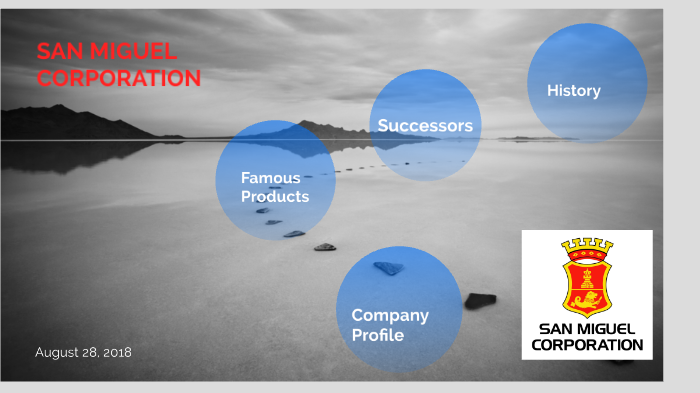 SAN MIGUEL CORPORATION

History

Successors

Famous Products

Company Profile

SAN MIGUEL CORPORATION

August 28, 2018